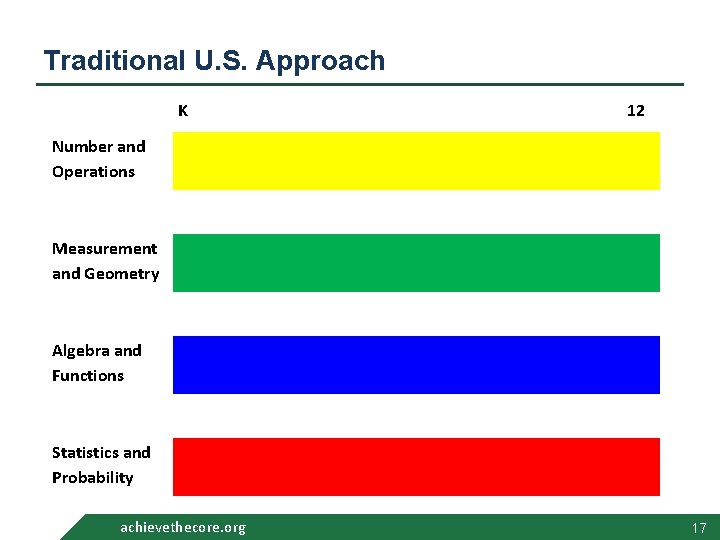 Traditional U.S. Approach

K

12

Number and Operations

Measurement and Geometry

Algebra and Functions

Statistics and Probability

achievethecore.org

17